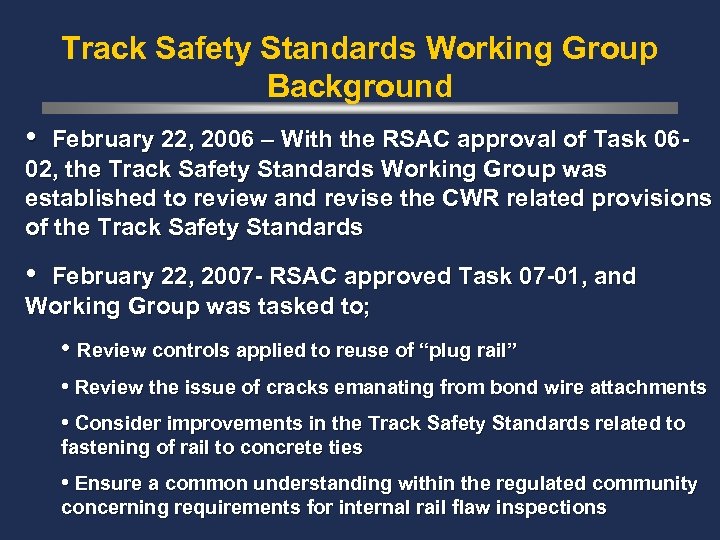 Track Safety Standards Working Group
Background

• February 22, 2006 – With the RSAC approval of Task 06-02, the Track Safety Standards Working Group was established to review and revise the CWR related provisions of the Track Safety Standards

• February 22, 2007- RSAC approved Task 07-01, and Working Group was tasked to;

• Review controls applied to reuse of “plug rail”

• Review the issue of cracks emanating from bond wire attachments

• Consider improvements in the Track Safety Standards related to fastening of rail to concrete ties

• Ensure a common understanding within the regulated community concerning requirements for internal rail flaw inspections